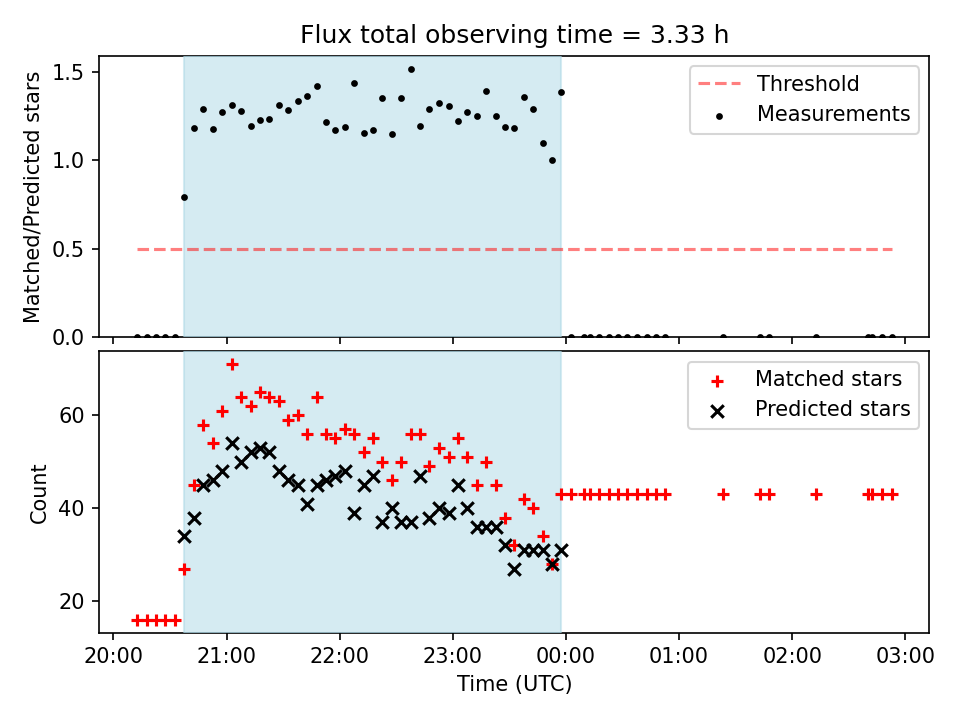 Flux total observing time = 3.33 h

Matched/Predicted stars

1.5
1.0
0.5
0.0

Threshold
Measurements

Count

60
40
20

Matched stars
Predicted stars

20:00
21:00
22:00
23:00
00:00
01:00
02:00
03:00

Time (UTC)